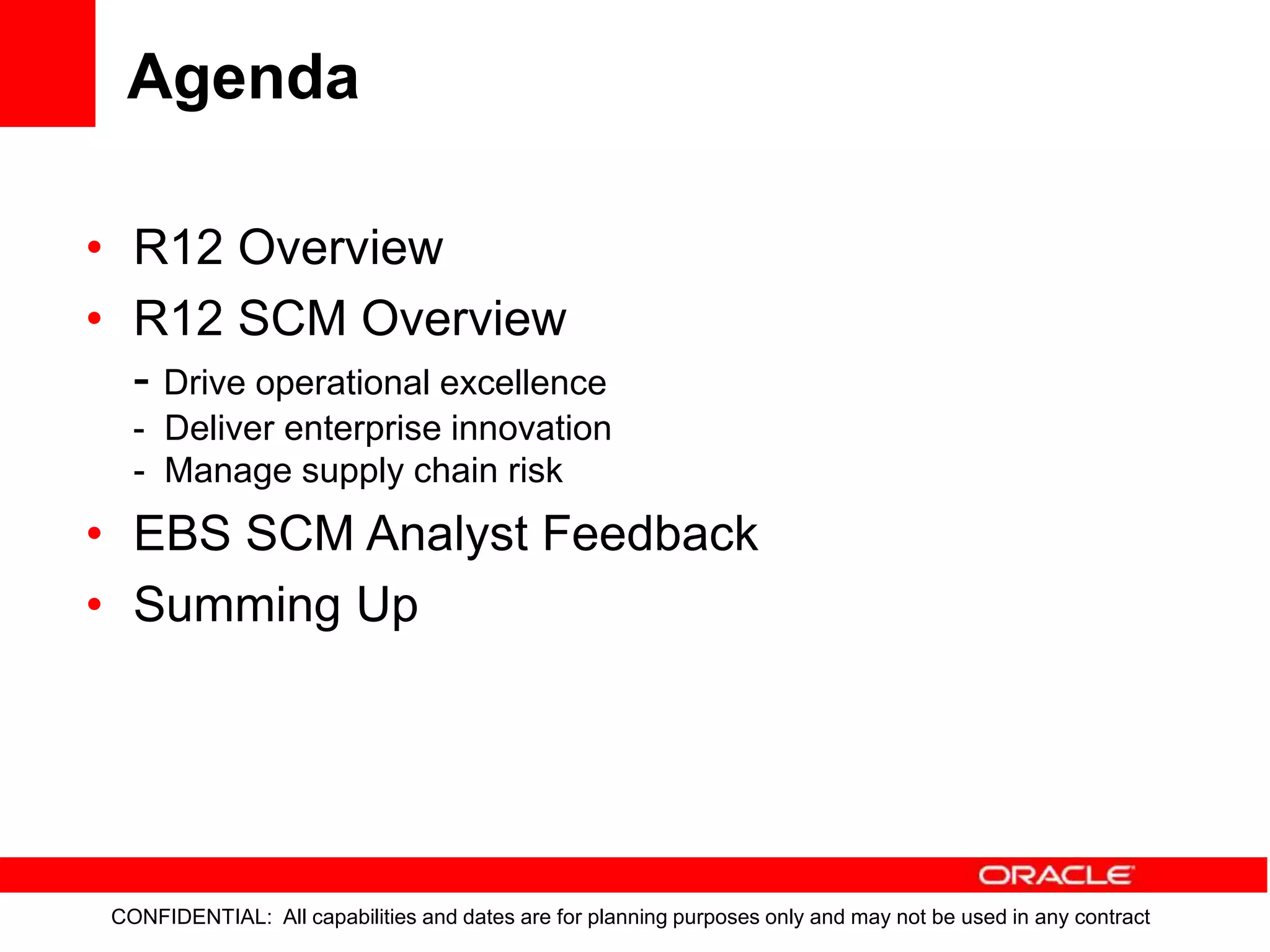 Agenda

• R12 Overview
• R12 SCM Overview
- Drive operational excellence
- Deliver enterprise innovation
- Manage supply chain risk
• EBS SCM Analyst Feedback
• Summing Up

ORACLE

CONFIDENTIAL: All capabilities and dates are for planning purposes only and may not be used in any contract